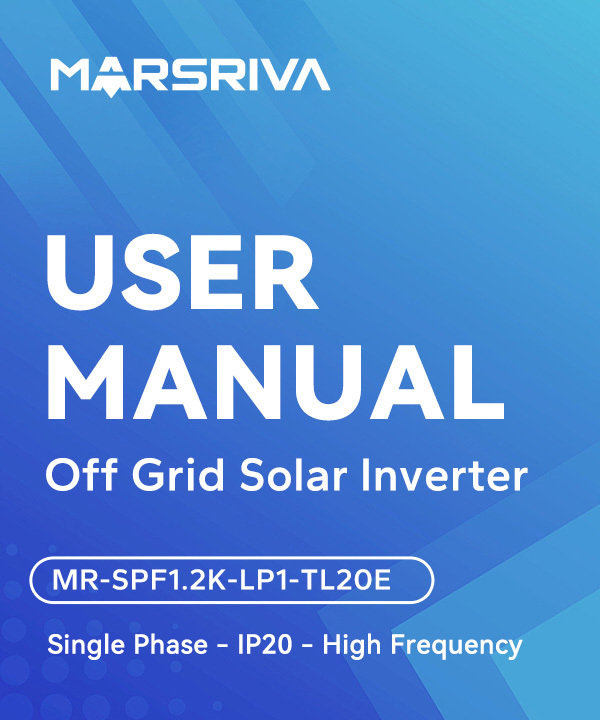 MARSRIVA

USER MANUAL

Off Grid Solar Inverter

MR-SPF1.2K-LP1-TL20E

Single Phase - IP20 - High Frequency